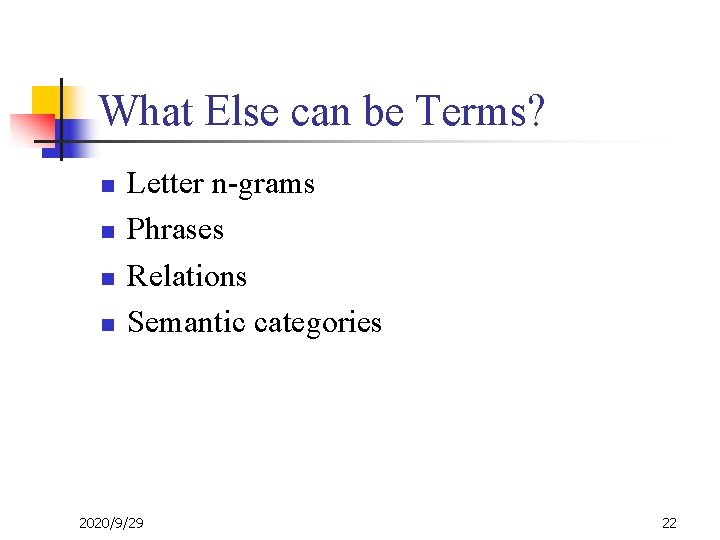 What Else can be Terms?

- Letter n-grams
- Phrases
- Relations
- Semantic categories

2020/9/29

22